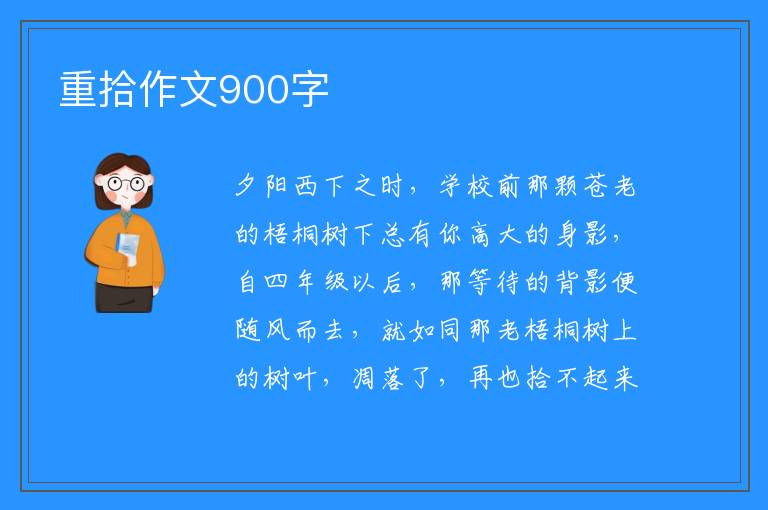 重拾作文900字

夕阳西下之时，学校前那颗苍老的梧桐树下总有你高大的身影，自四年级以后，那等待的背影便随风而去，就如同那老梧桐树上的树叶，凋落了，再也拾不起来